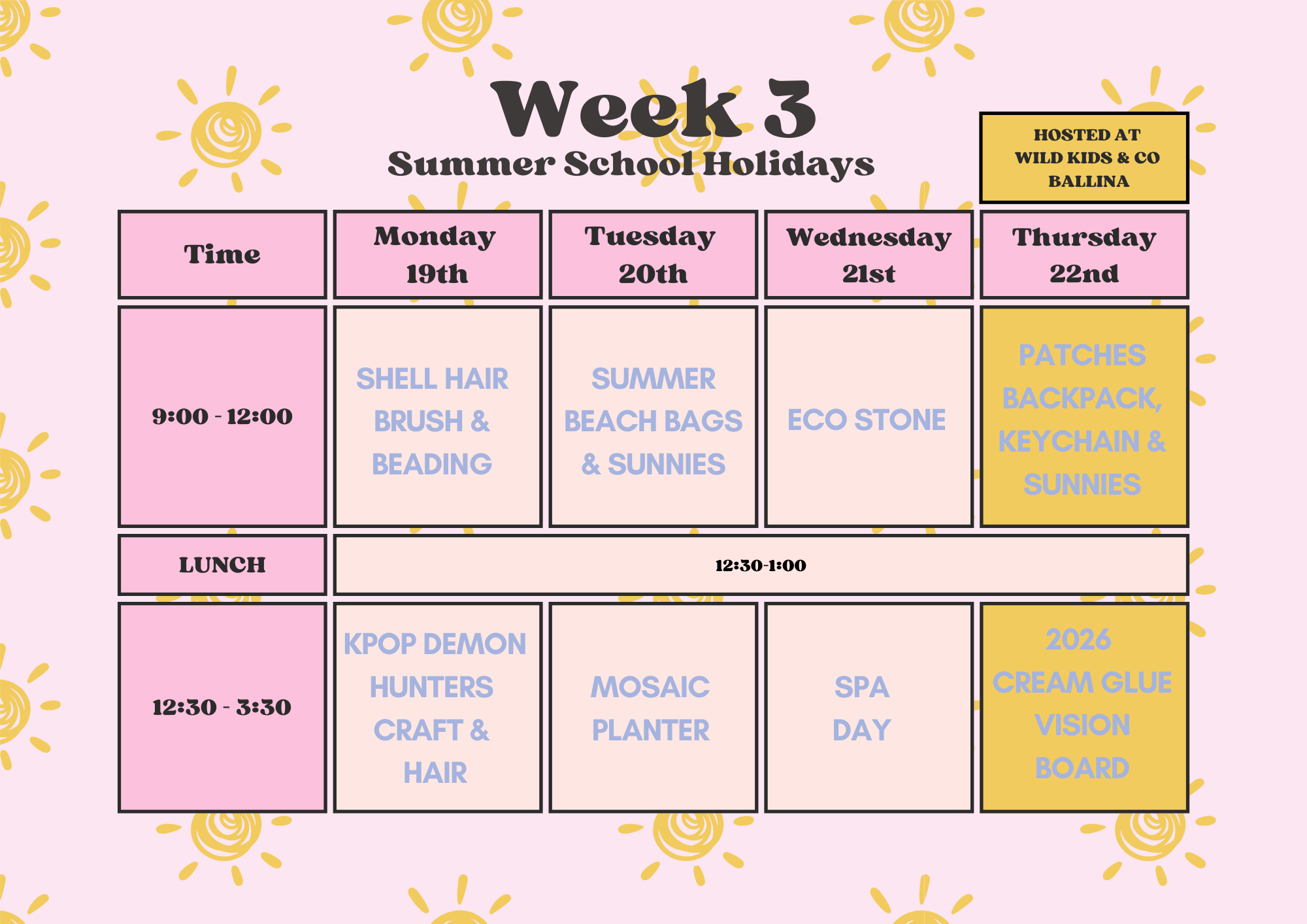 Week 3
Summer School Holidays

HOSTED AT WILD KIDS & CO BALLINA

| Time | Monday 19th | Tuesday 20th | Wednesday 21st | Thursday 22nd |
|---|---|---|---|---|
| 9:00 - 12:00 | SHELL HAIR BRUSH & BEADING | SUMMER BEACH BAGS & SUNNIES | ECO STONE | PATCHES BACKPACK, KEYCHAIN & SUNNIES |
| LUNCH | 12:30-1:00 | | | |
| 12:30 - 3:30 | KPOP DEMON HUNTERS CRAFT & HAIR | MOSAIC PLANTER | SPA DAY | 2026 CREAM GLUE VISION BOARD |